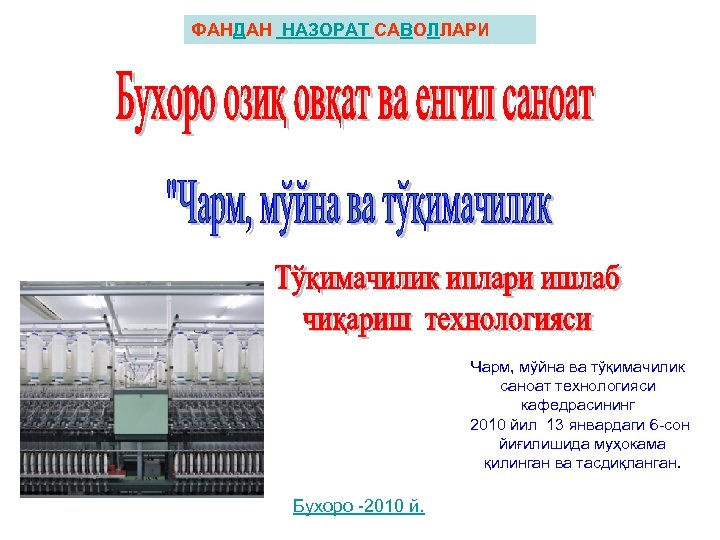 ФАНДАН НАЗОРАТ САВОЛЛАРИ

Бухоро озиқ овқат ва енгил саноат

"Чарм, мўйна ва тўқимачилик

Тўқимачилик иплари ишлаб чиқариш технологияси

Чарм, мўйна ва тўқимачилик саноат технологияси кафедрасининг 2010 йил 13 январдаги 6-сон йиғилишида муҳокама қилинган ва тасдиқланган.

Бухоро -2010 й.